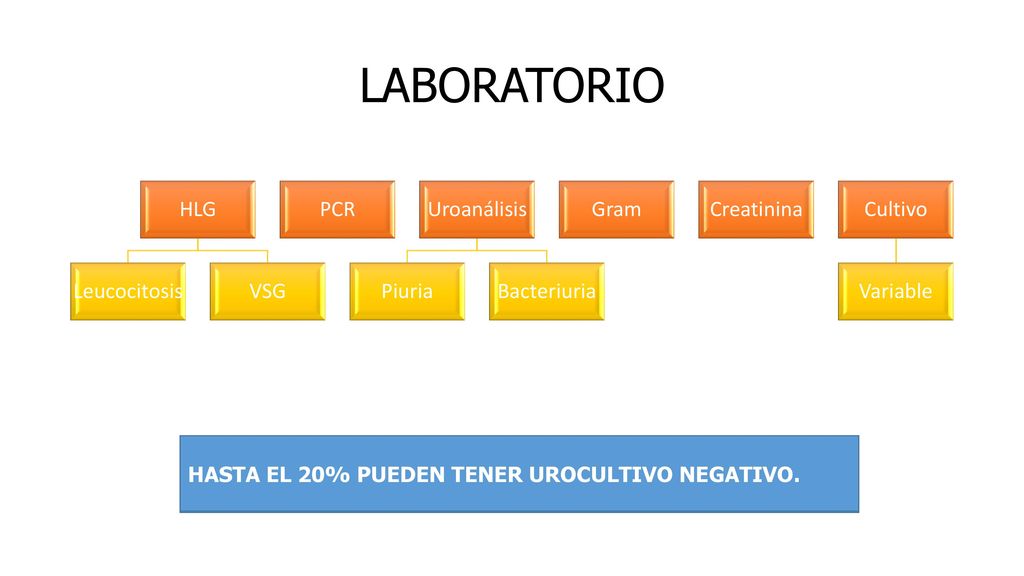 LABORATORIO

HLG

Leucocitosis

VSG

PCR

Uroanálisis

Piuria

Bacteriuria

Gram

Creatinina

Cultivo

Variable

HASTA EL 20% PUEDEN TENER UROCULTIVO NEGATIVO.